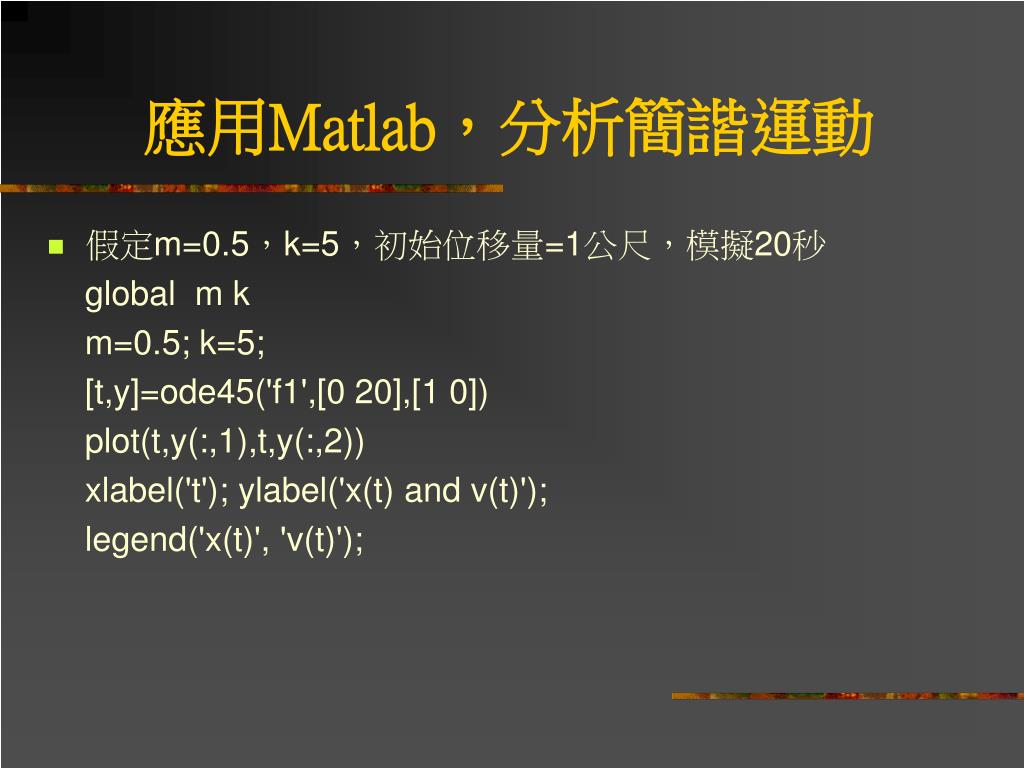 應用Matlab，分析簡諧運動

假定m=0.5，k=5，初始位移量=1公尺，模擬20秒
global m k
m=0.5; k=5;
[t,y]=ode45('f1',[0 20],[1 0])
plot(t,y(:,1),t,y(:,2))
xlabel('t'); ylabel('x(t) and v(t)');
legend('x(t)', 'v(t)');